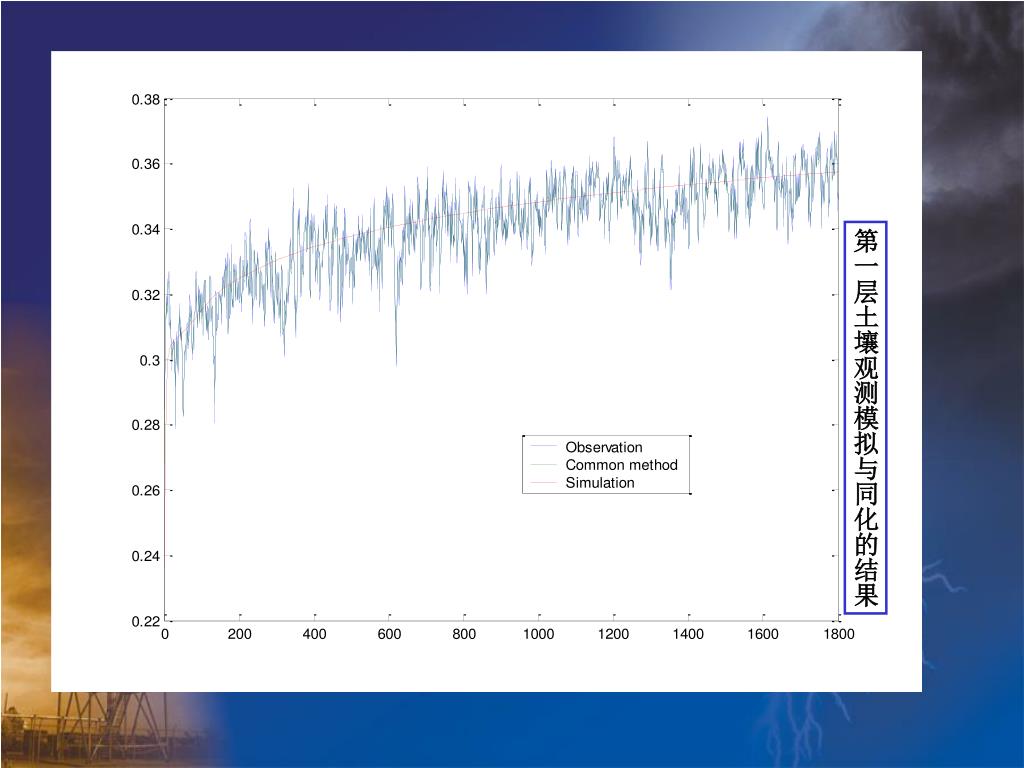 0.38
0.36
0.34
0.32
0.3
0.28
0.26
0.24
0.22
0
200
400
600
800
1000
1200
1400
1600
1800

Observation
Common method
Simulation

第一层土壤观测模拟与同化的结果